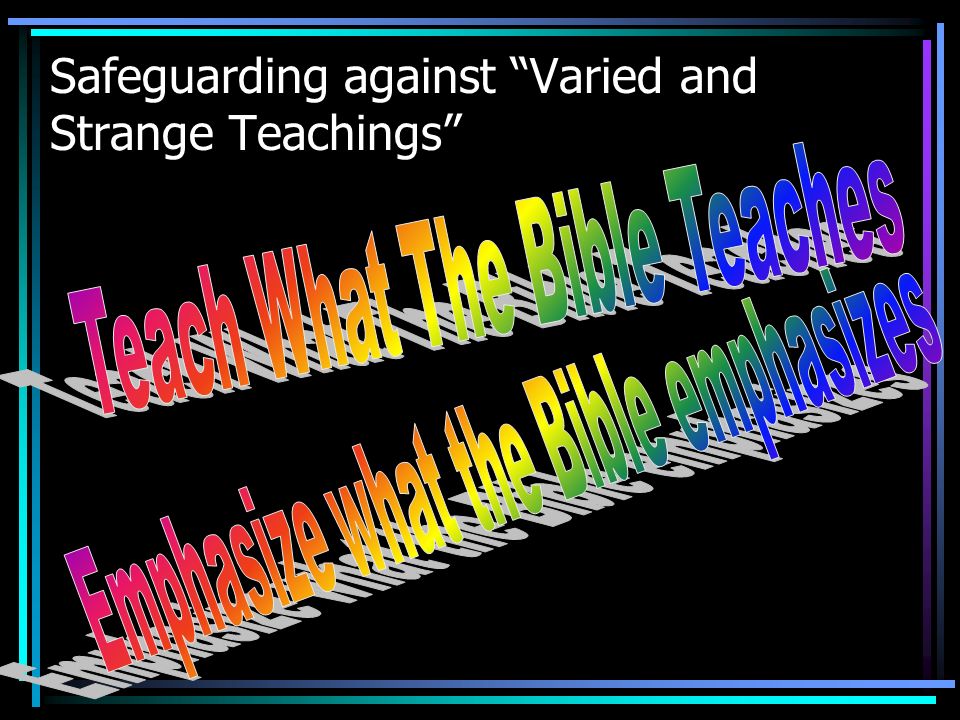 Safeguarding against “Varied and Strange Teachings”

Teach What The Bible Teaches

Emphasize what the Bible emphasizes